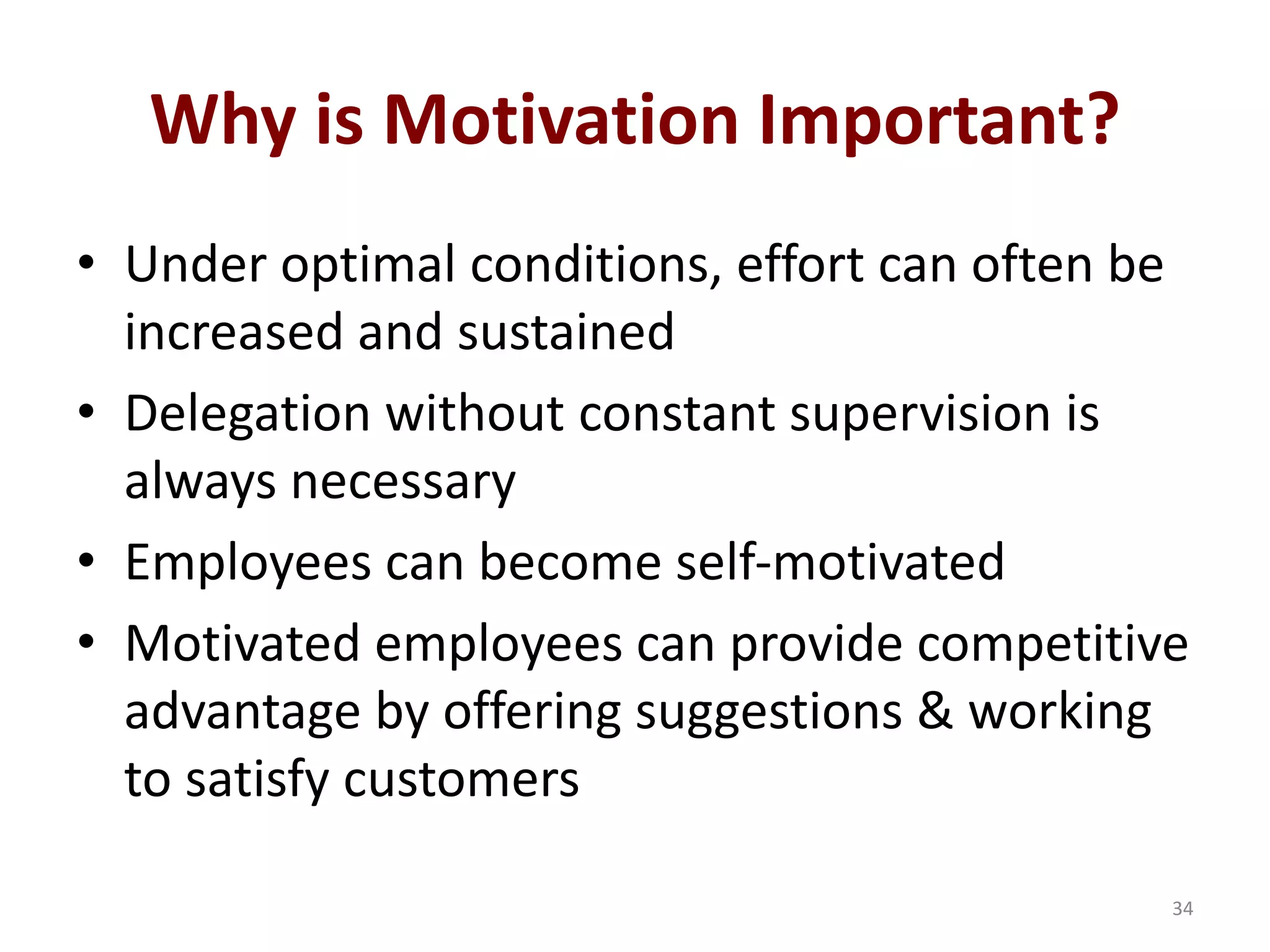 Why is Motivation Important?

• Under optimal conditions, effort can often be increased and sustained
• Delegation without constant supervision is always necessary
• Employees can become self-motivated
• Motivated employees can provide competitive advantage by offering suggestions & working to satisfy customers

34